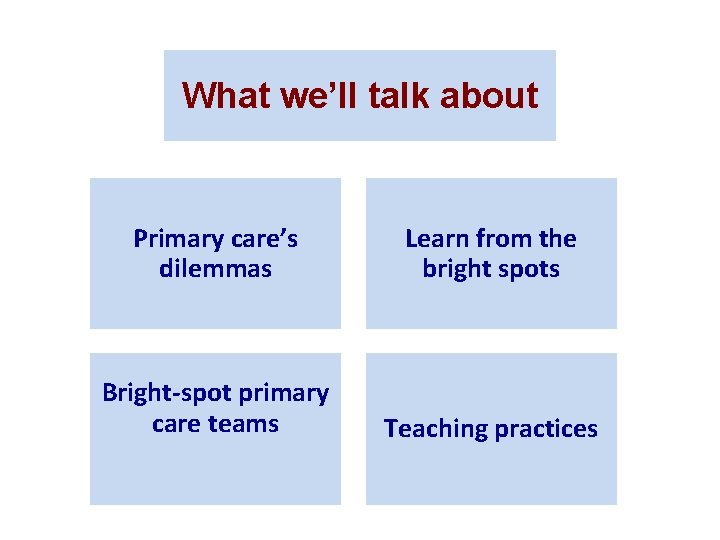 What we'll talk about

Primary care's dilemmas

Learn from the bright spots

Bright-spot primary care teams

Teaching practices